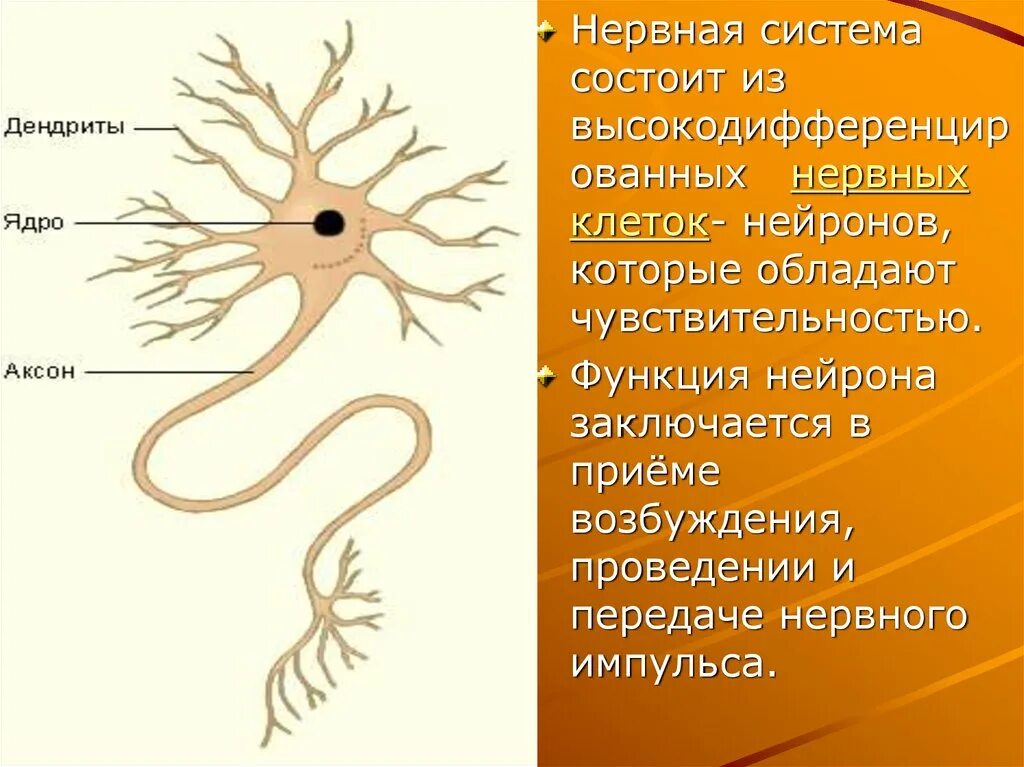 Дендриты

Ядро

Аксон

Нервная система состоит из высокодифференцированных нервных клеток- нейронов, которые обладают чувствительностью.

Функция нейрона заключается в приёме возбуждения, проведении и передаче нервного импульса.